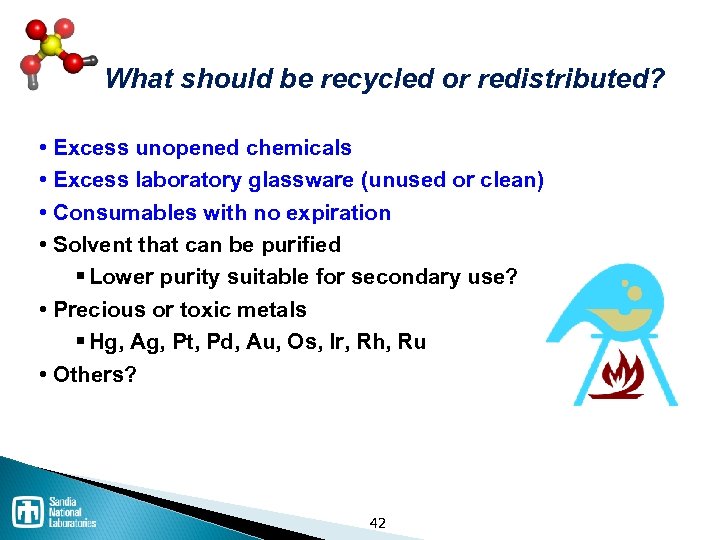 What should be recycled or redistributed?

• Excess unopened chemicals
• Excess laboratory glassware (unused or clean)
• Consumables with no expiration
• Solvent that can be purified
▪ Lower purity suitable for secondary use?
• Precious or toxic metals
▪ Hg, Ag, Pt, Pd, Au, Os, Ir, Rh, Ru
• Others?

Sandia National Laboratories

42